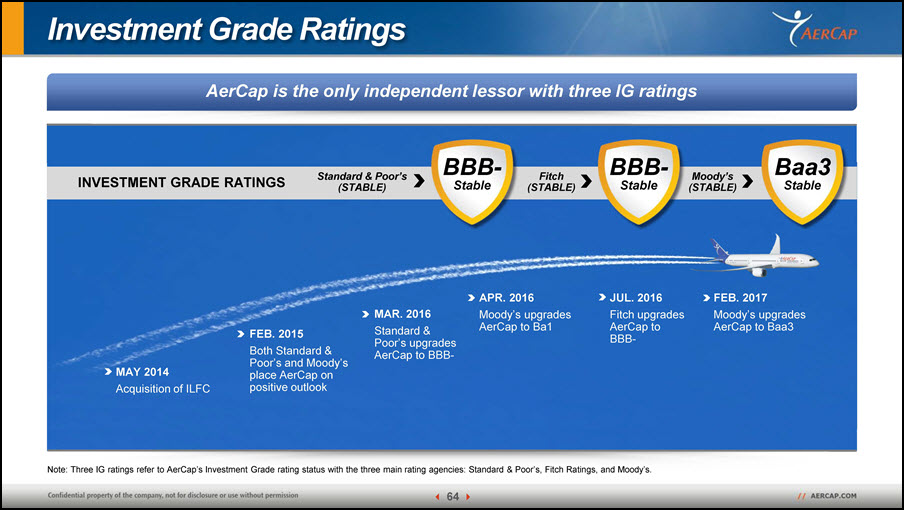 Investment Grade Ratings

AERCAP

AerCap is the only independent lessor with three IG ratings

INVESTMENT GRADE RATINGS

Standard & Poor's (STABLE)

BBB- Stable

Fitch (STABLE)

BBB- Stable

Moody's (STABLE)

Baa3 Stable

MAY 2014
Acquisition of ILFC

FEB. 2015
Both Standard & Poor's and Moody's place AerCap on positive outlook

MAR. 2016
Standard & Poor's upgrades AerCap to BBB-

APR. 2016
Moody's upgrades AerCap to Ba1

JUL. 2016
Fitch upgrades AerCap to BBB-

FEB. 2017
Moody's upgrades AerCap to Baa3

Note: Three IG ratings refer to AerCap's Investment Grade rating status with the three main rating agencies: Standard & Poor's, Fitch Ratings, and Moody's.

Confidential property of the company, not for disclosure or use without permission

64

// AERCAP.COM